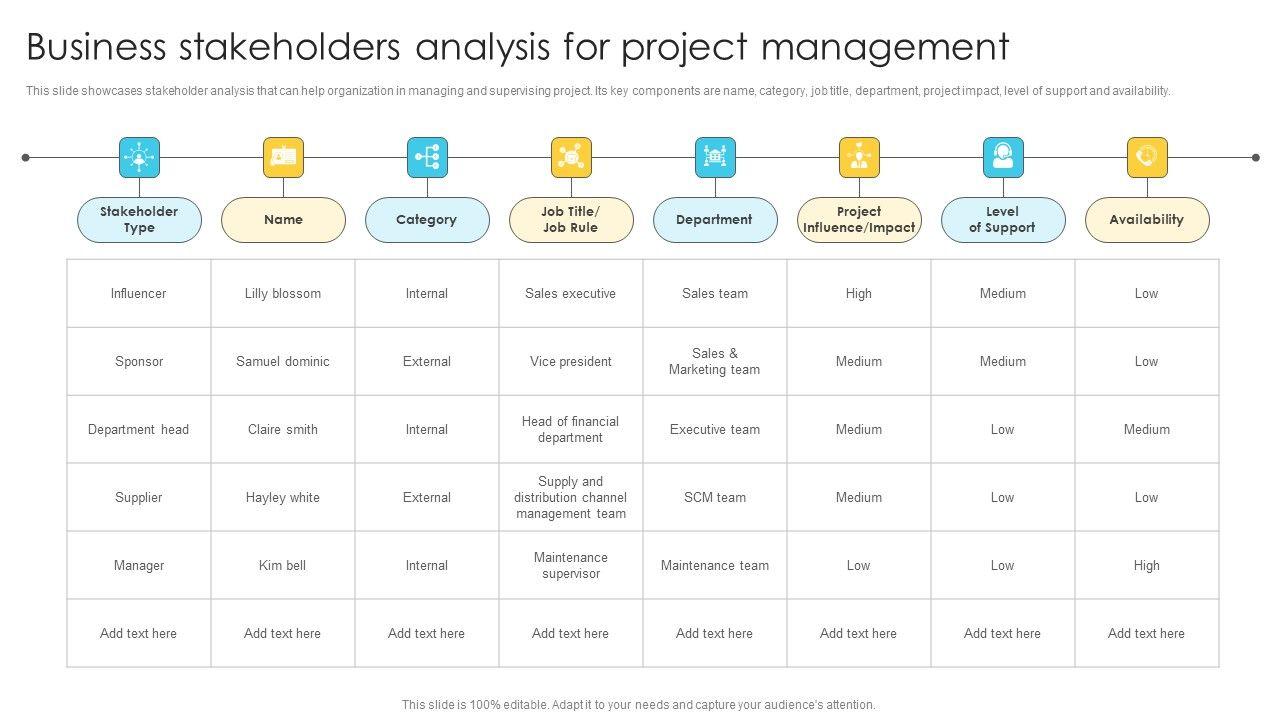 Business stakeholders analysis for project management

This slide showcases stakeholder analysis that can help organization in managing and supervising project. Its key components are name, category, job title, department, project impact, level of support and availability.

| Stakeholder Type | Name | Category | Job Title/ Job Rule | Department | Project Influence/Impact | Level of Support | Availability |
|---|---|---|---|---|---|---|---|
| Influencer | Lilly blossom | Internal | Sales executive | Sales team | High | Medium | Low |
| Sponsor | Samuel dominic | External | Vice president | Sales & Marketing team | Medium | Medium | Low |
| Department head | Claire smith | Internal | Head of financial department | Executive team | Medium | Low | Medium |
| Supplier | Hayley white | External | Supply and distribution channel management team | SCM team | Medium | Low | Low |
| Manager | Kim bell | Internal | Maintenance supervisor | Maintenance team | Low | Low | High |
| Add text here | Add text here | Add text here | Add text here | Add text here | Add text here | Add text here | Add text here |

This slide is 100% editable. Adapt it to your needs and capture your audience's attention.